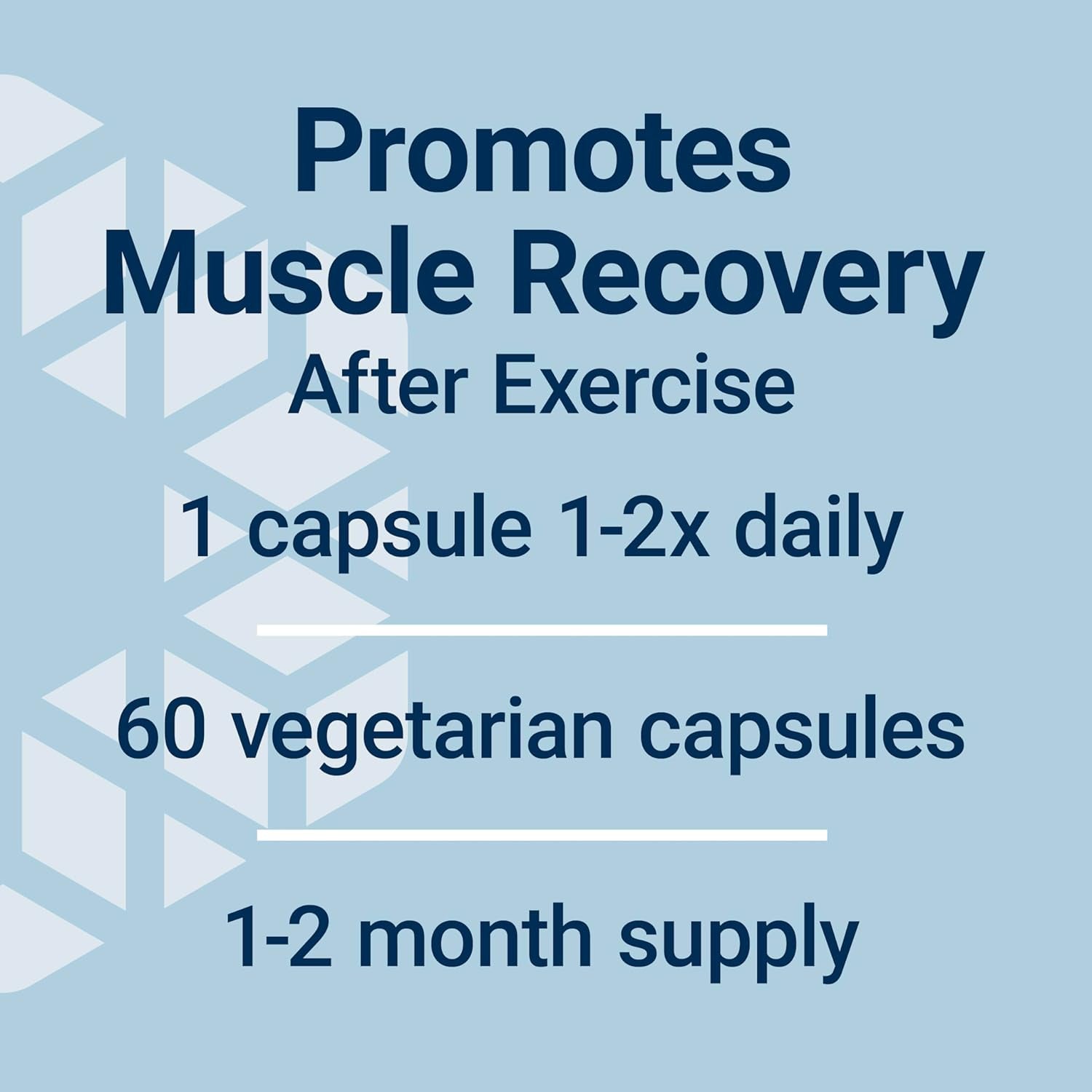 Promotes
Muscle Recovery
After Exercise

1 capsule 1-2x daily

60 vegetarian capsules

1-2 month supply